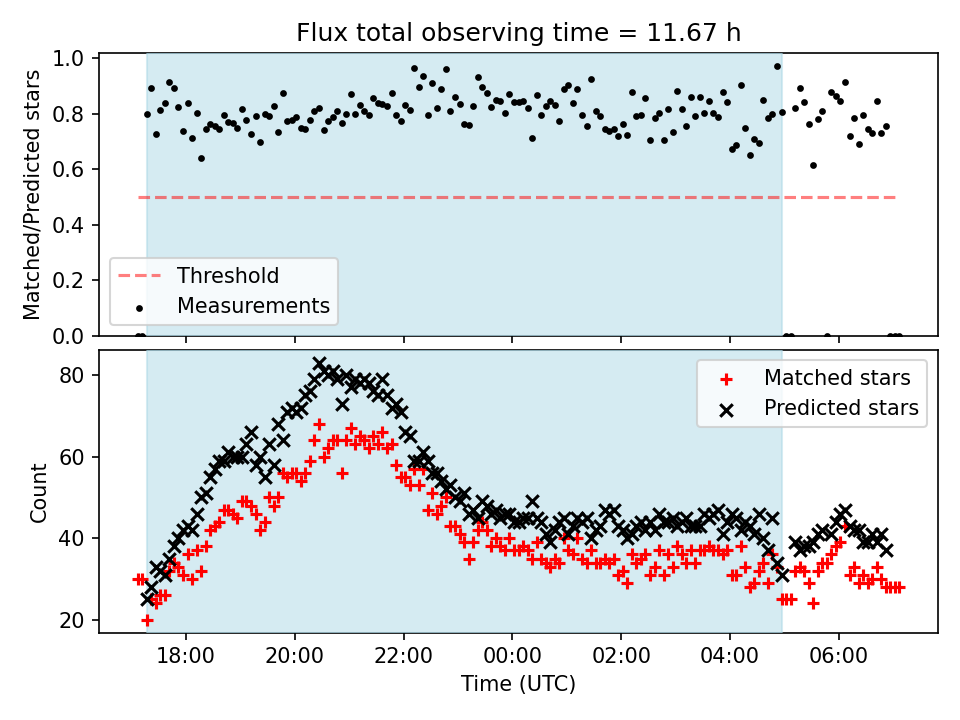 Flux total observing time = 11.67 h

Matched/Predicted stars

1.0
0.8
0.6
0.4
0.2
0.0

Threshold
Measurements

Count

80
60
40
20

Matched stars
Predicted stars

18:00
20:00
22:00
00:00
02:00
04:00
06:00

Time (UTC)